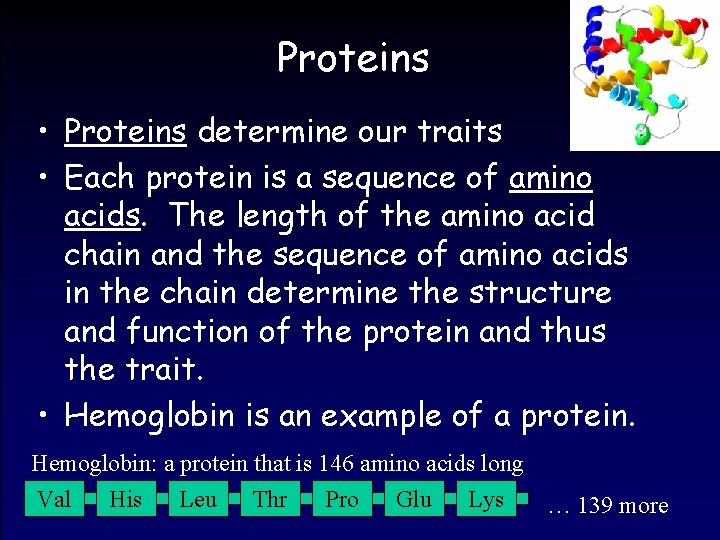 Proteins

• Proteins determine our traits

• Each protein is a sequence of amino acids. The length of the amino acid chain and the sequence of amino acids in the chain determine the structure and function of the protein and thus the trait.

• Hemoglobin is an example of a protein.

Hemoglobin: a protein that is 146 amino acids long

Val His Leu Thr Pro Glu Lys … 139 more